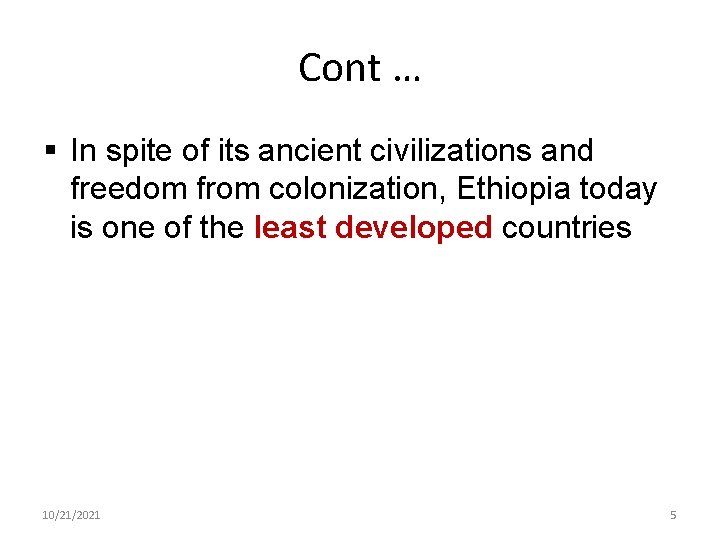 Cont …

▪ In spite of its ancient civilizations and freedom from colonization, Ethiopia today is one of the least developed countries

10/21/2021

5